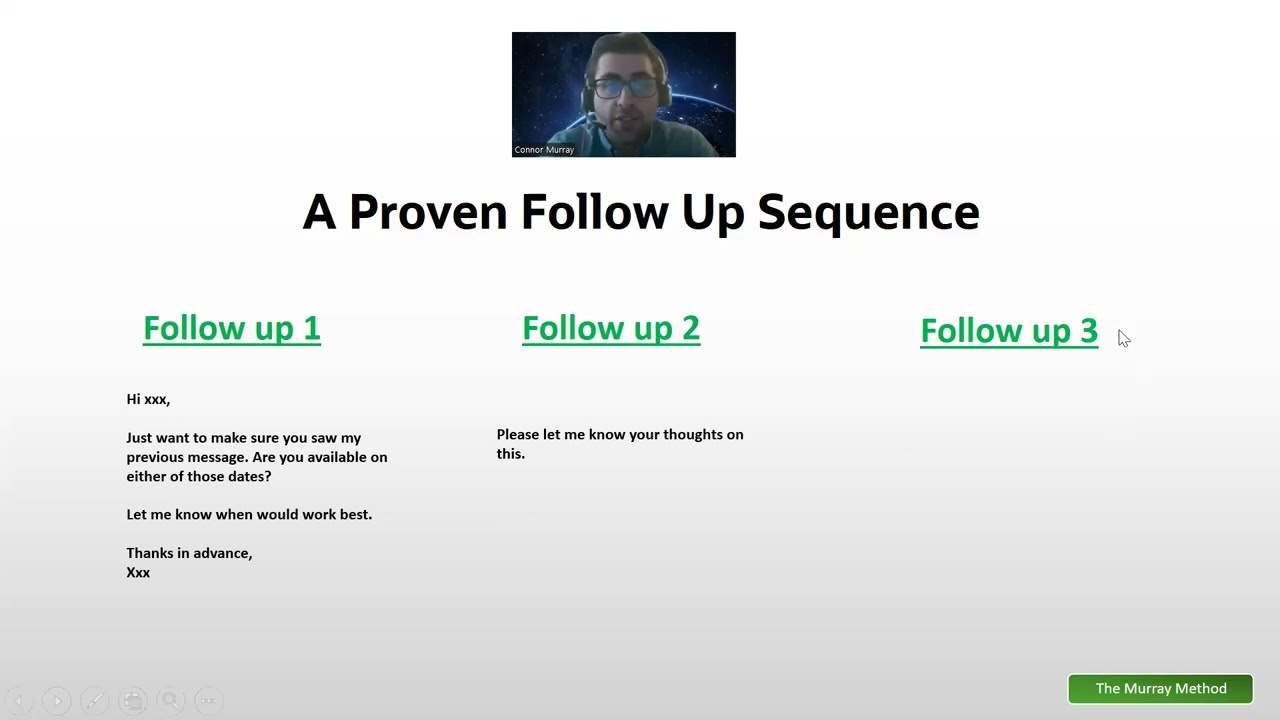 Connor Murray

A Proven Follow Up Sequence

Follow up 1

Hi xxx,

Just want to make sure you saw my previous message. Are you available on either of those dates?

Let me know when would work best.

Thanks in advance,
Xxx

Follow up 2

Please let me know your thoughts on this.

Follow up 3

The Murray Method